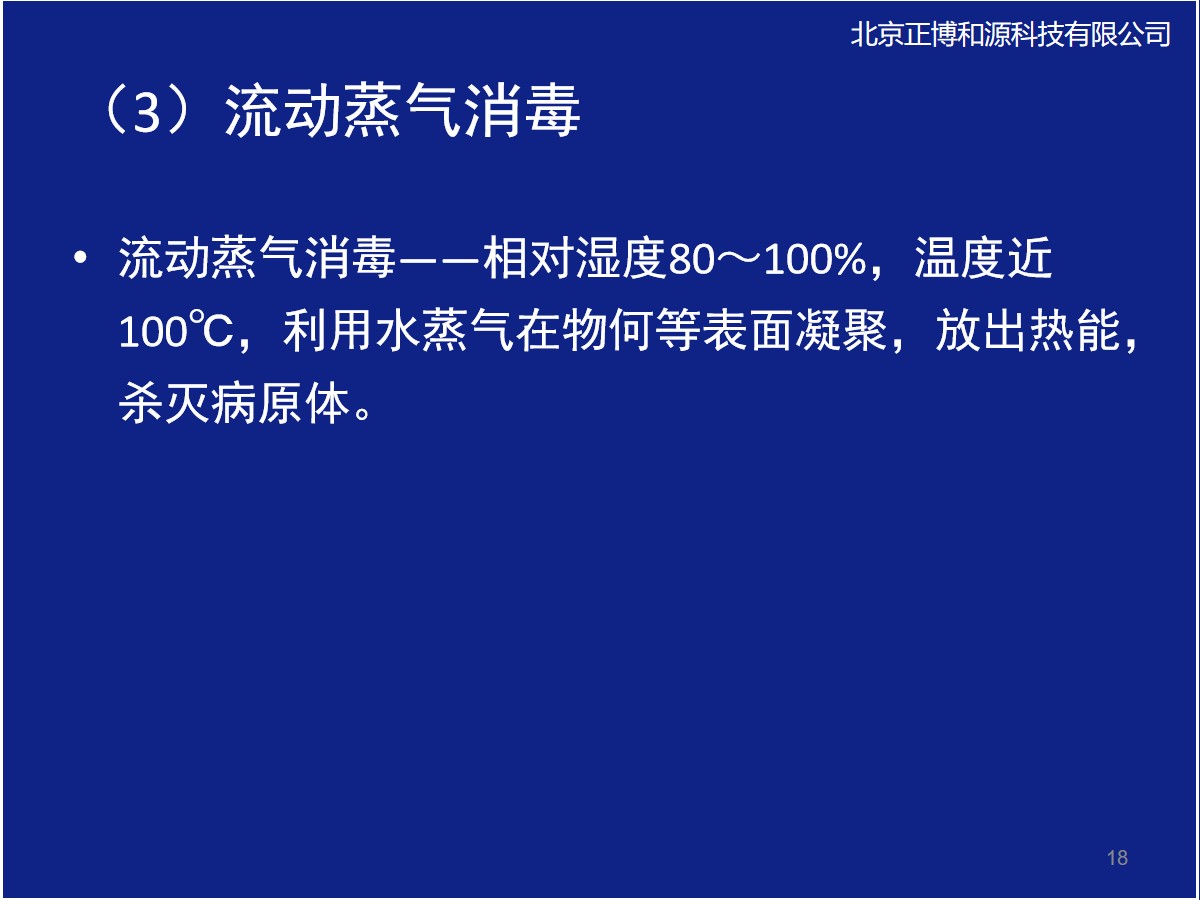 北京正博和源科技有限公司

（3）流动蒸气消毒

• 流动蒸气消毒——相对湿度80～100%，温度近100℃，利用水蒸气在物何等表面凝聚，放出热能，杀灭病原体。

18